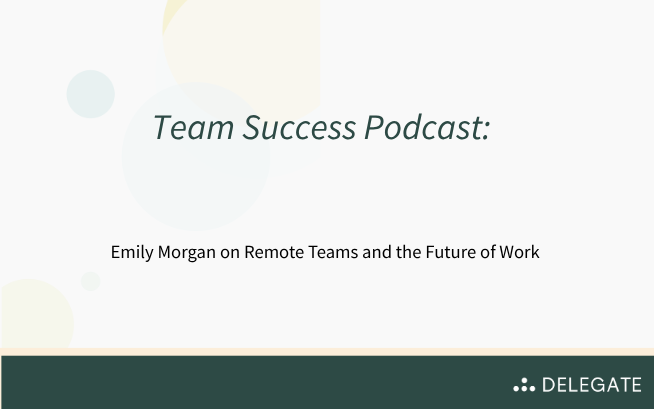 Team Success Podcast:

Emily Morgan on Remote Teams and the Future of Work

DELEGATE